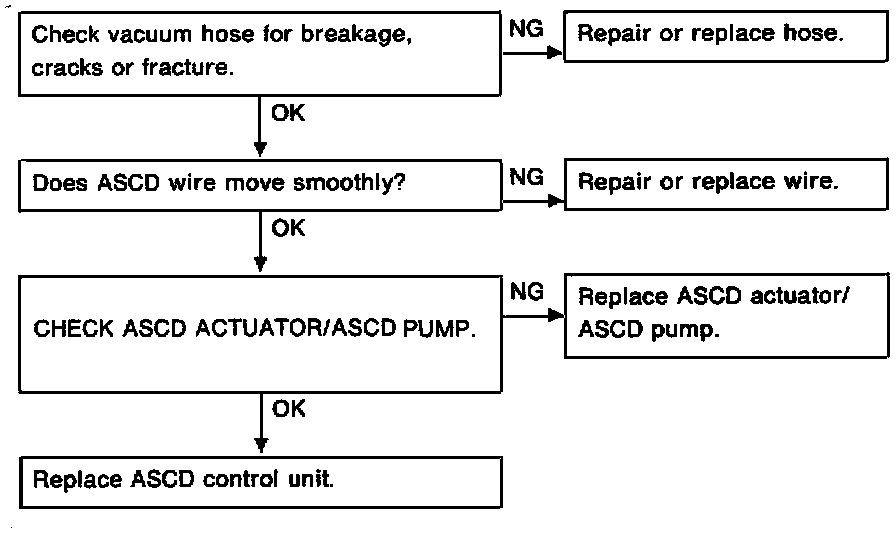 Check vacuum hose for breakage, cracks or fracture.

NG

Repair or replace hose.

OK

Does ASCD wire move smoothly?

NG

Repair or replace wire.

OK

CHECK ASCD ACTUATOR/ASCD PUMP.

NG

Replace ASCD actuator/ ASCD pump.

OK

Replace ASCD control unit.